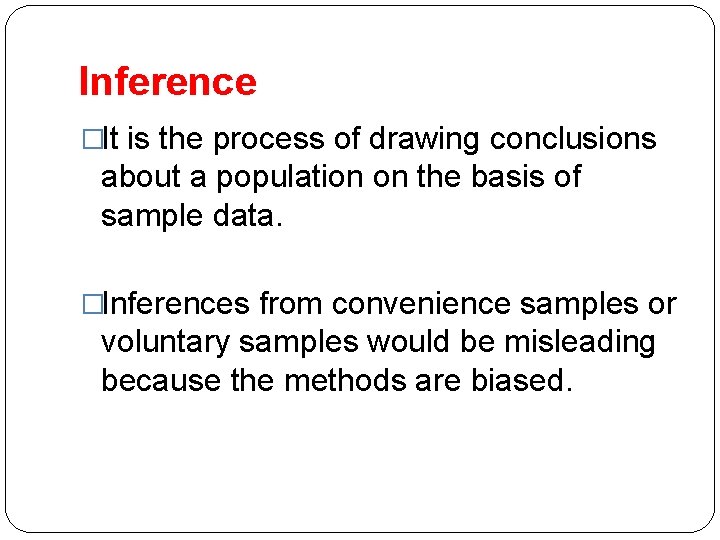 Inference

□It is the process of drawing conclusions about a population on the basis of sample data.

□Inferences from convenience samples or voluntary samples would be misleading because the methods are biased.